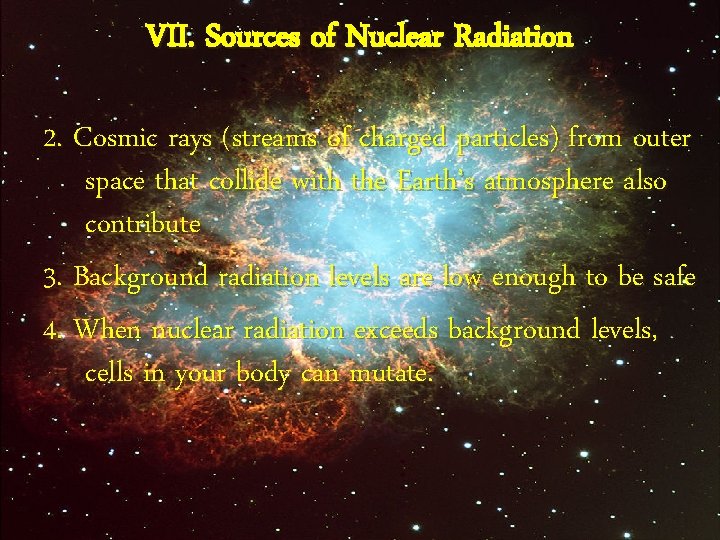 VII. Sources of Nuclear Radiation

2. Cosmic rays (streams of charged particles) from outer space that collide with the Earth's atmosphere also contribute

3. Background radiation levels are low enough to be safe

4. When nuclear radiation exceeds background levels, cells in your body can mutate.